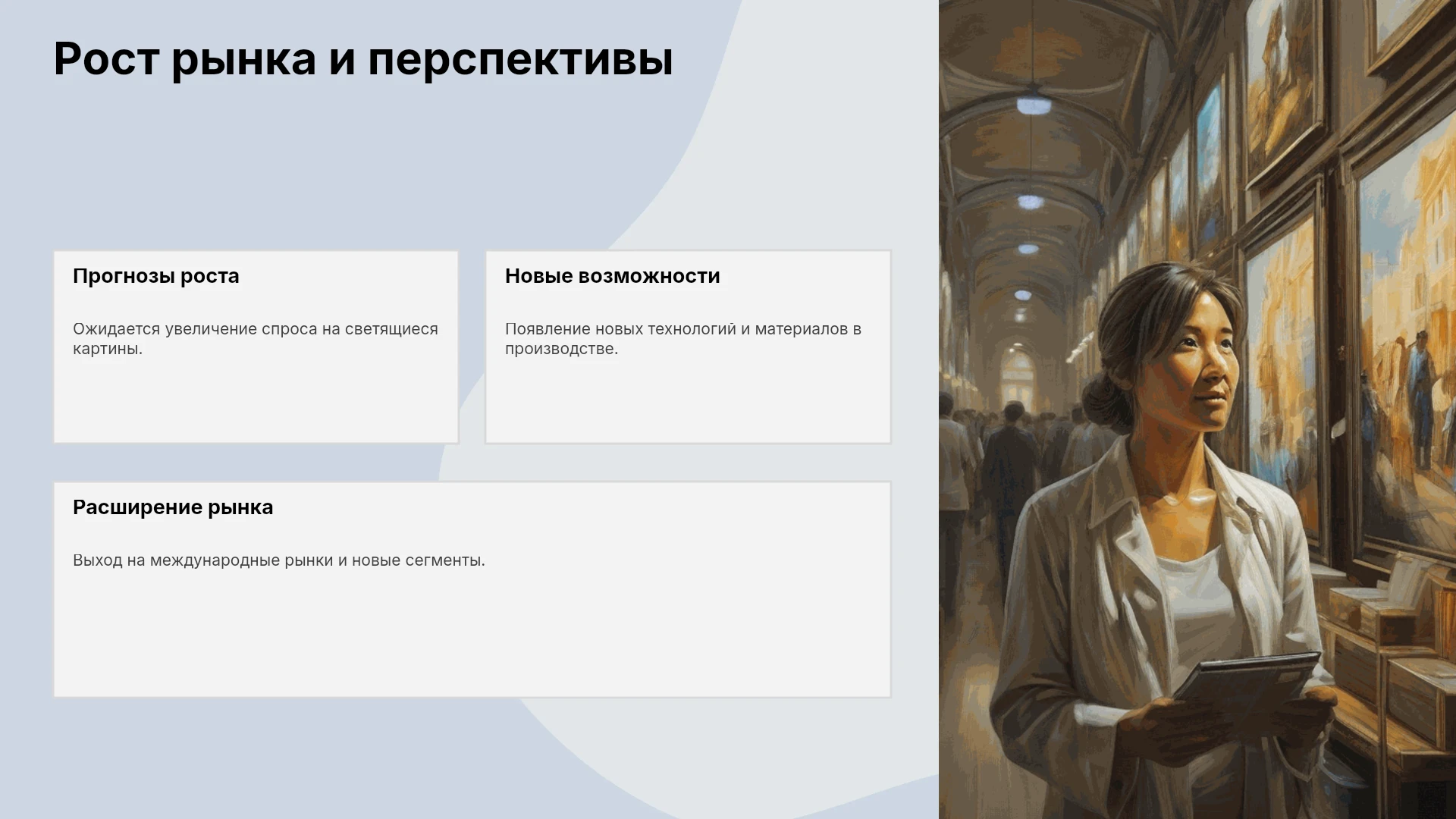 Рост рынка и перспективы

Прогнозы роста

Ожидается увеличение спроса на светящиеся картины.

Новые возможности

Появление новых технологий и материалов в производстве.

Расширение рынка

Выход на международные рынки и новые сегменты.